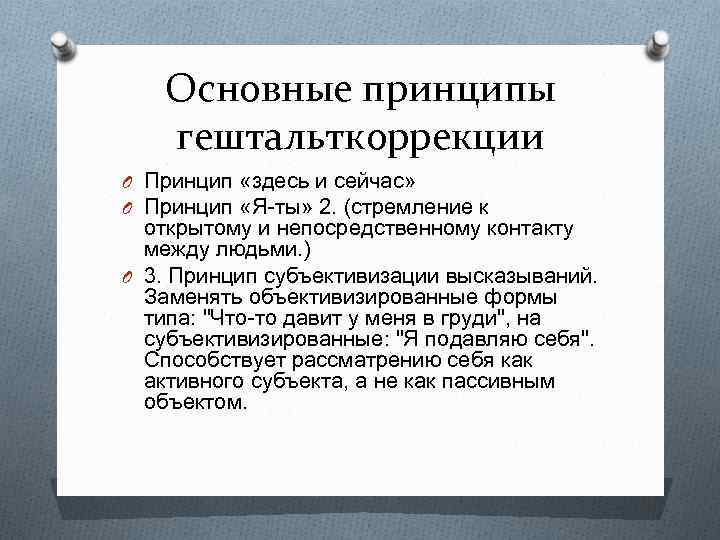 Основные принципы гештальткоррекции

Принцип «здесь и сейчас»

Принцип «Я-ты» 2. (стремление к открытому и непосредственному контакту между людьми.)

3. Принцип субъективизации высказываний. Заменять объективизированные формы типа: "Что-то давит у меня в груди", на субъективизированные: "Я подавляю себя". Способствует рассматрению себя как активного субъекта, а не как пассивным объектом.